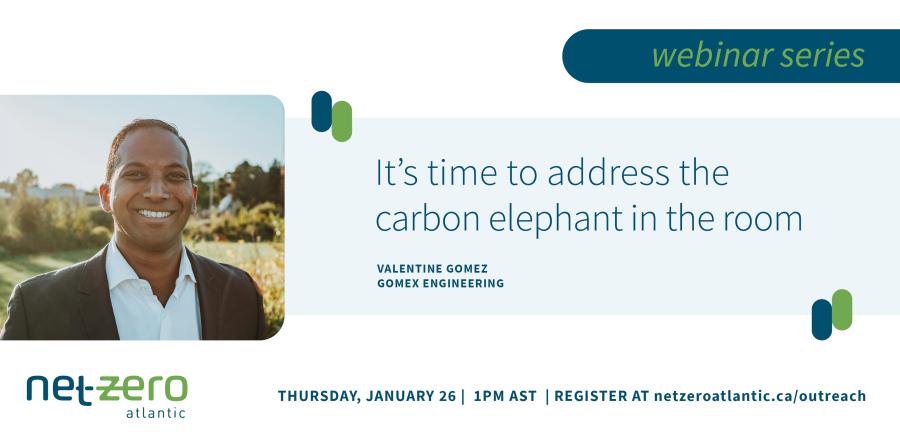 webinar series

It's time to address the carbon elephant in the room

VALENTINE GOMEZ
GOMEX ENGINEERING

net-zero
atlantic

THURSDAY, JANUARY 26 | 1PM AST | REGISTER AT netzeroatlantic.ca/outreach